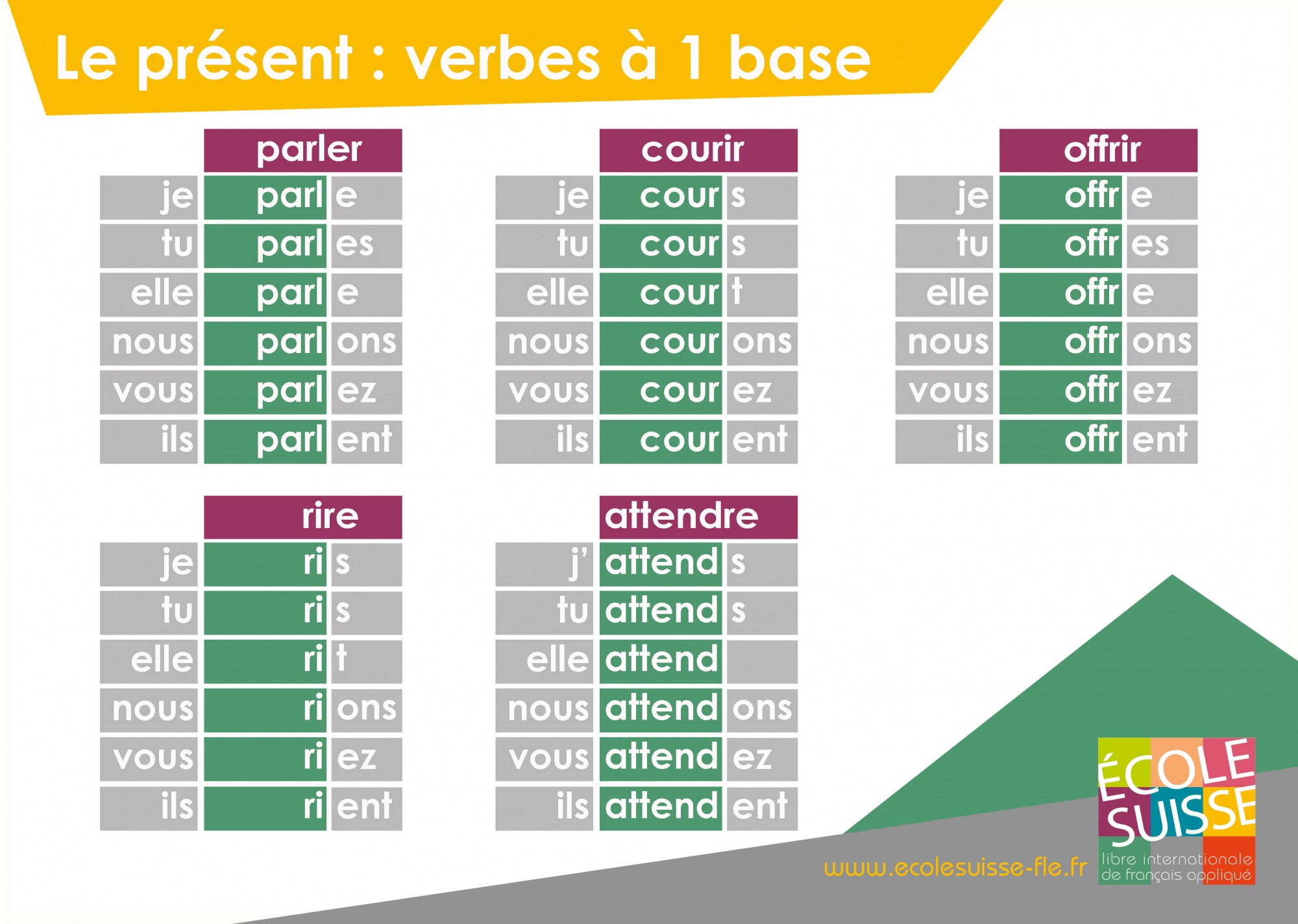 Le présent : verbes à 1 base

| | parler | |
|---|---|---|
| je | parl | e |
| tu | parl | es |
| elle | parl | e |
| nous | parl | ons |
| vous | parl | ez |
| ils | parl | ent |

| | courir | |
|---|---|---|
| je | cour | s |
| tu | cour | s |
| elle | cour | t |
| nous | cour | ons |
| vous | cour | ez |
| ils | cour | ent |

| | offrir | |
|---|---|---|
| je | offr | e |
| tu | offr | es |
| elle | offr | e |
| nous | offr | ons |
| vous | offr | ez |
| ils | offr | ent |

| | rire | |
|---|---|---|
| je | ri | s |
| tu | ri | s |
| elle | ri | t |
| nous | ri | ons |
| vous | ri | ez |
| ils | ri | ent |

| | attendre | |
|---|---|---|
| j' | attend | s |
| tu | attend | s |
| elle | attend | |
| nous | attend | ons |
| vous | attend | ez |
| ils | attend | ent |

www.ecolesuisse-fle.fr

ÉCOLE SUISSE
libre internationale de français appliqué